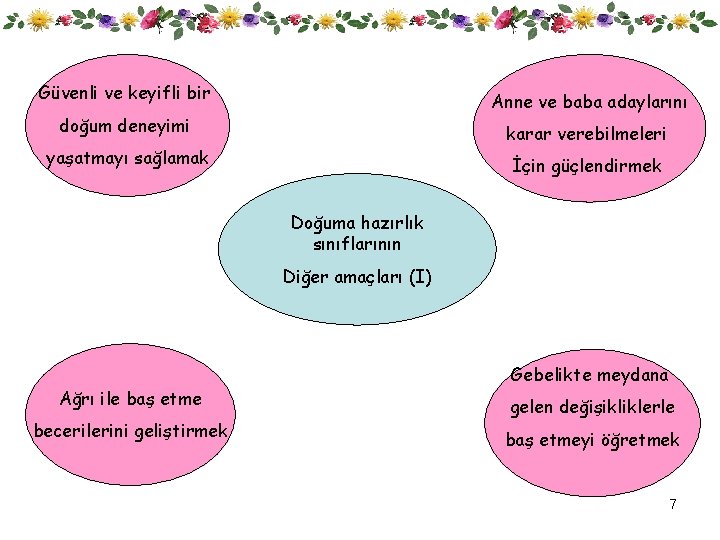 Güvenli ve keyifli bir doğum deneyimi yaşatmayı sağlamak

Anne ve baba adaylarını karar verebilmeleri İçin güçlendirmek

Doğuma hazırlık sınıflarının Diğer amaçları (I)

Ağrı ile baş etme becerilerini geliştirmek

Gebelikte meydana gelen değişikliklerle baş etmeyi öğretmek

7